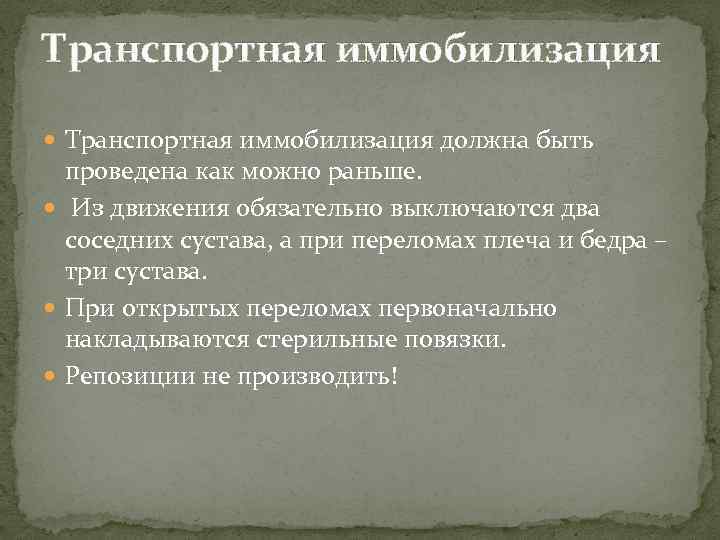 Транспортная иммобилизация

Транспортная иммобилизация должна быть проведена как можно раньше.

Из движения обязательно выключаются два соседних сустава, а при переломах плеча и бедра – три сустава.

При открытых переломах первоначально накладываются стерильные повязки.

Репозиции не производить!